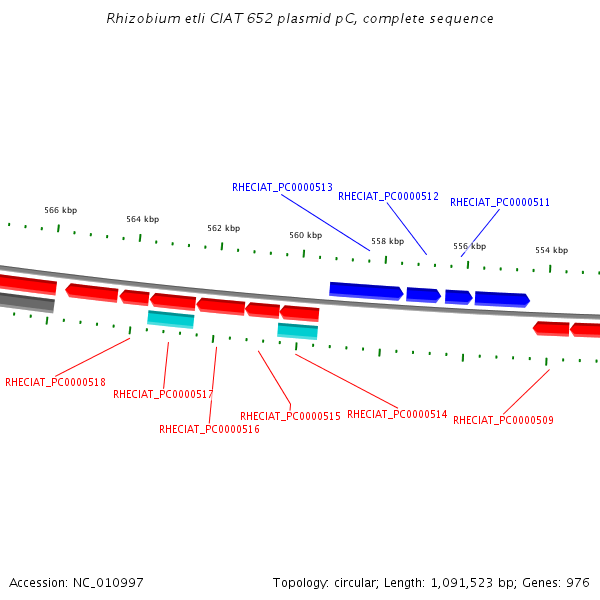 Rhizobium etli CIAT 652 plasmid pC, complete sequence

RHECIAT_PC0000513
RHECIAT_PC0000512
RHECIAT_PC0000511

566 kbp
564 kbp
562 kbp
560 kbp
558 kbp
556 kbp
554 kbp

RHECIAT_PC0000518
RHECIAT_PC0000517
RHECIAT_PC0000516
RHECIAT_PC0000515
RHECIAT_PC0000514
RHECIAT_PC0000509

Accession: NC_010997

Topology: circular; Length: 1,091,523 bp; Genes: 976